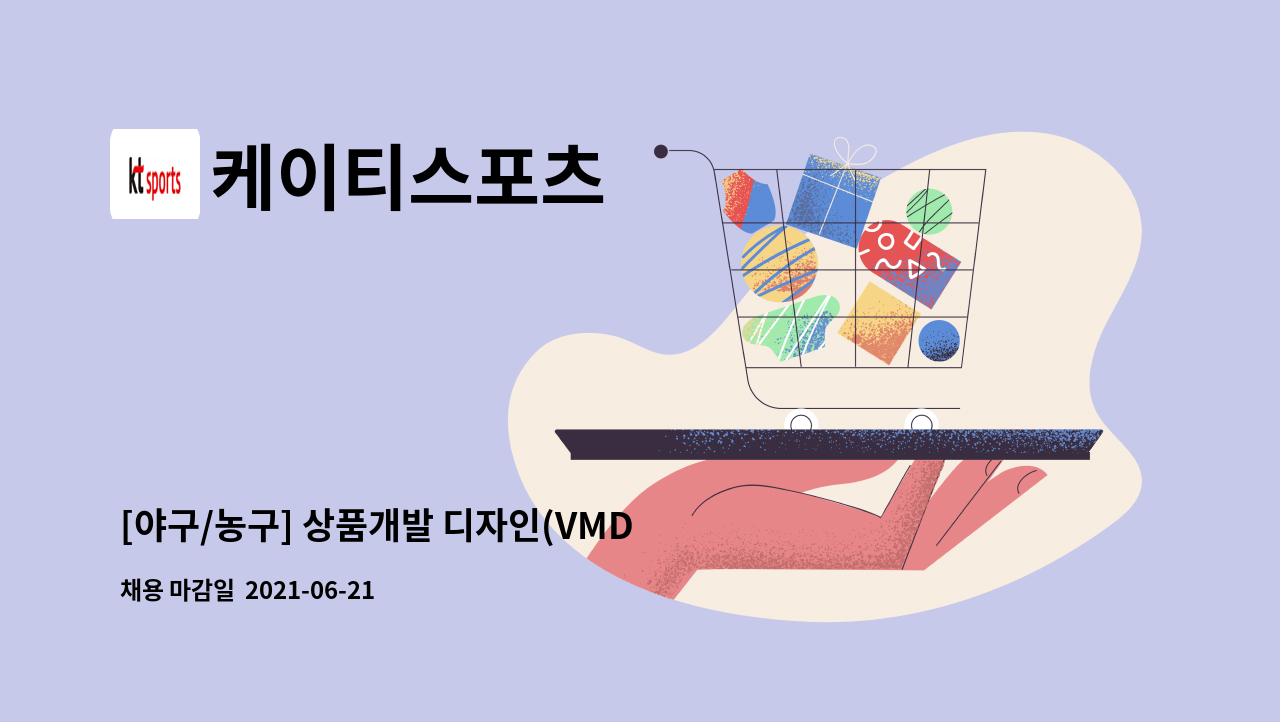 kt sports

케이티스포츠

[야구/농구] 상품개발 디자인(VMD

채용 마감일 2021-06-21